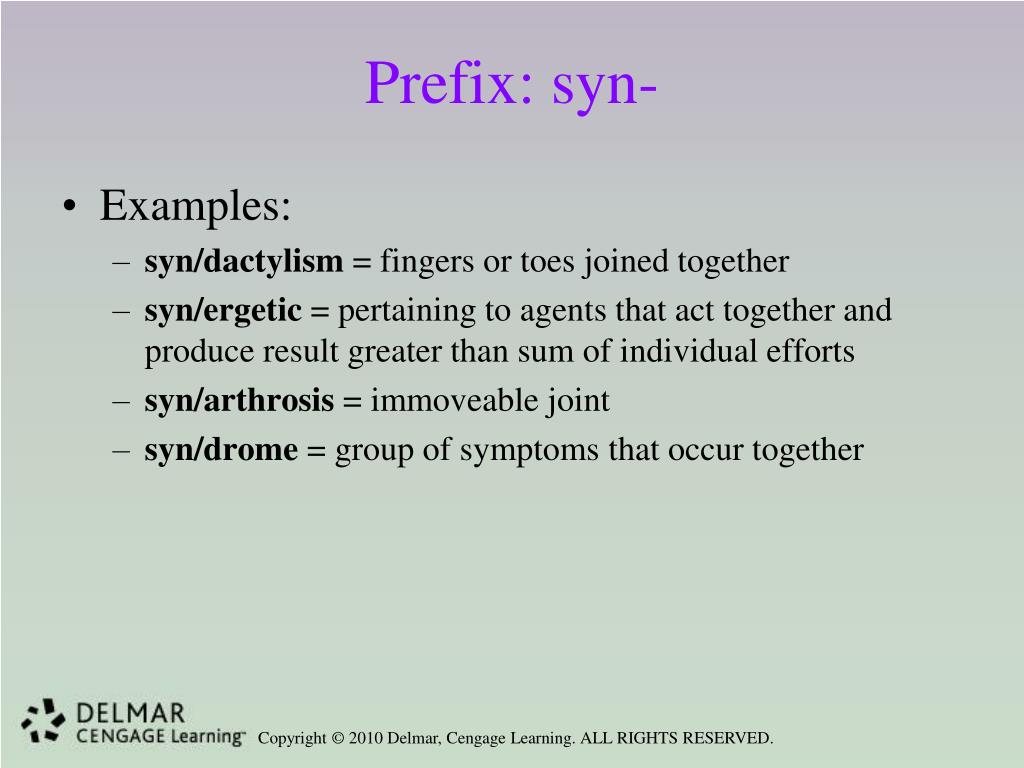 Prefix: syn-

• Examples:
  – syn/dactylism = fingers or toes joined together
  – syn/ergetic = pertaining to agents that act together and produce result greater than sum of individual efforts
  – syn/arthrosis = immoveable joint
  – syn/drome = group of symptoms that occur together

DELMAR
CENGAGE Learning™

Copyright © 2010 Delmar, Cengage Learning. ALL RIGHTS RESERVED.